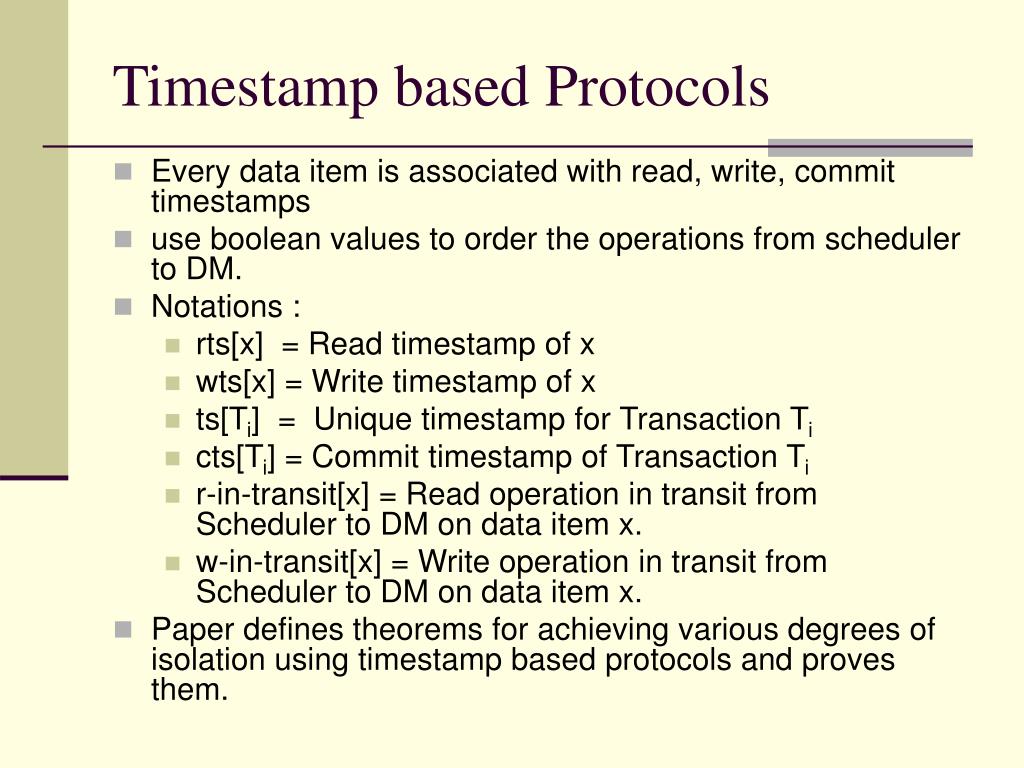 Timestamp based Protocols

Every data item is associated with read, write, commit timestamps

use boolean values to order the operations from scheduler to DM.

Notations :

rts[x] = Read timestamp of x

wts[x] = Write timestamp of x

ts[$T_i$] = Unique timestamp for Transaction $T_i$

cts[$T_i$] = Commit timestamp of Transaction $T_i$

r-in-transit[x] = Read operation in transit from Scheduler to DM on data item x.

w-in-transit[x] = Write operation in transit from Scheduler to DM on data item x.

Paper defines theorems for achieving various degrees of isolation using timestamp based protocols and proves them.